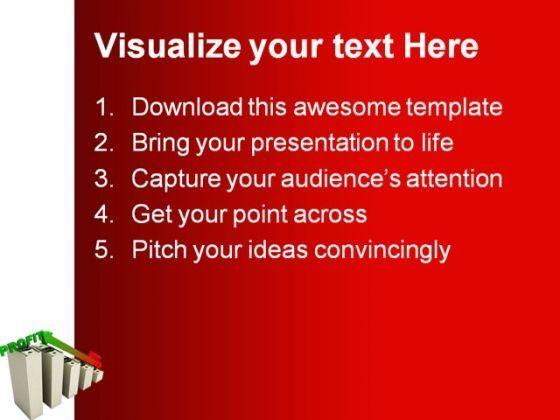 Visualize your text Here

1. Download this awesome template
2. Bring your presentation to life
3. Capture your audience's attention
4. Get your point across
5. Pitch your ideas convincingly

PROFIT